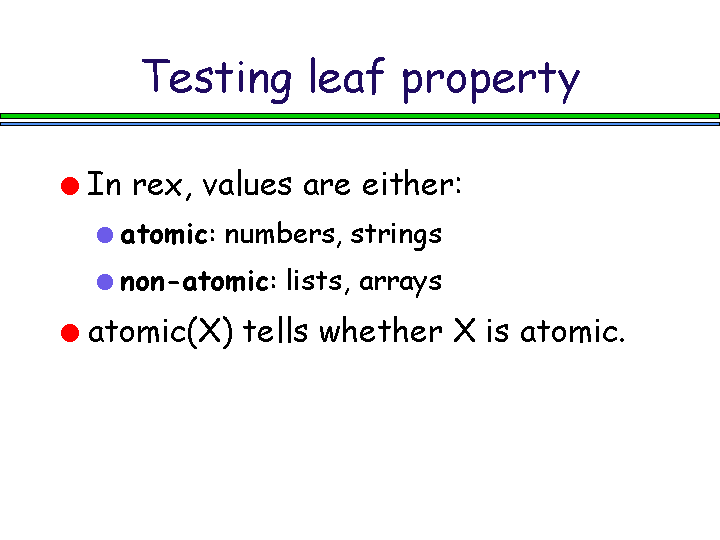 Testing leaf property

In rex, values are either:

atomic: numbers, strings

non-atomic: lists, arrays

atomic(X) tells whether X is atomic.